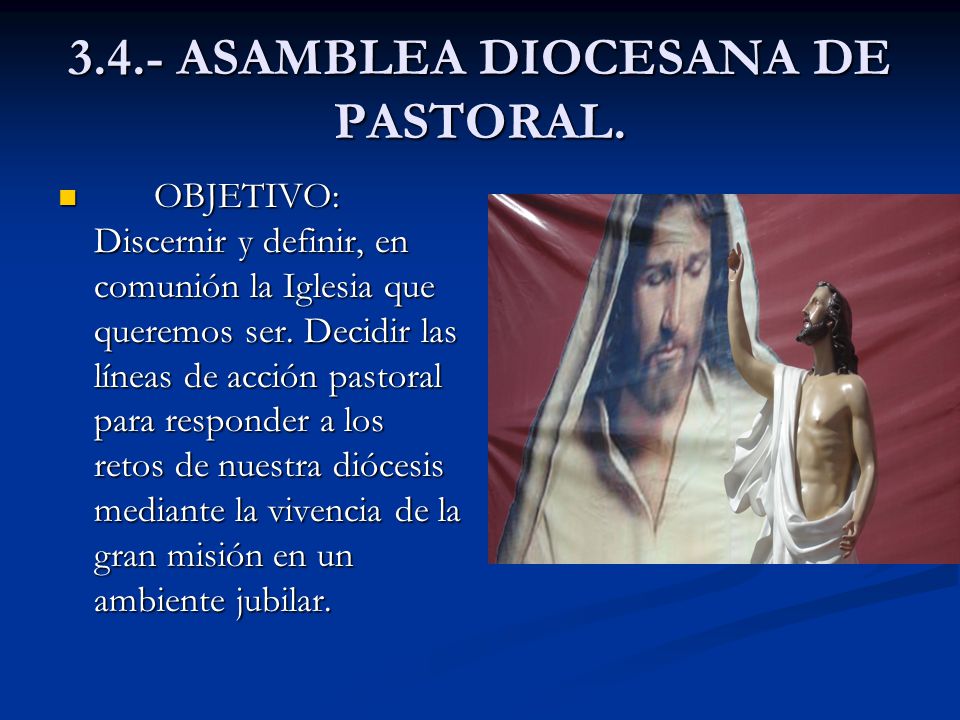 3.4.- ASAMBLEA DIOCESANA DE PASTORAL.

OBJETIVO: Discernir y definir, en comunión la Iglesia que queremos ser. Decidir las líneas de acción pastoral para responder a los retos de nuestra diócesis mediante la vivencia de la gran misión en un ambiente jubilar.